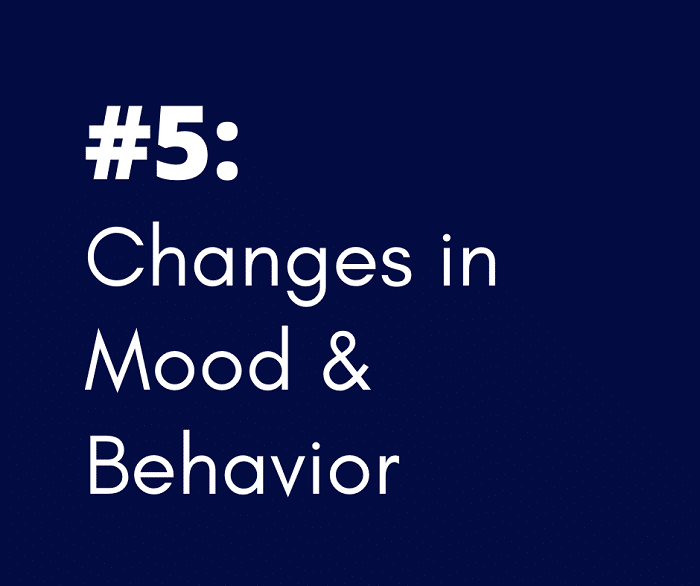 #5:

Changes in Mood & Behavior